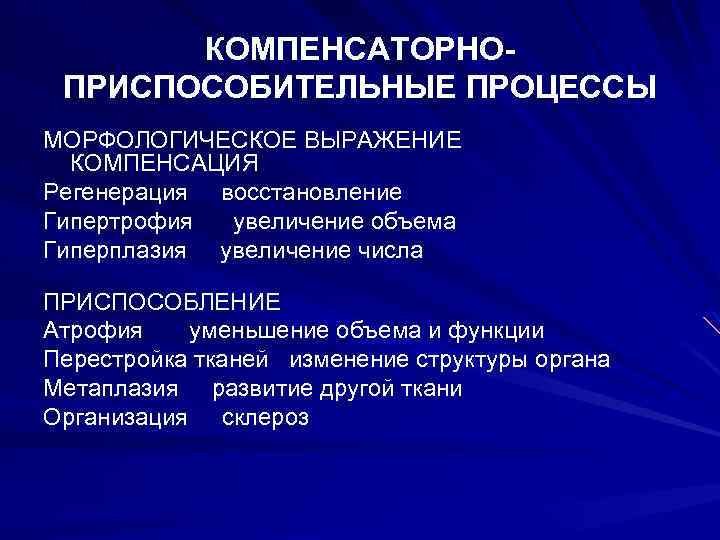 КОМПЕНСАТОРНО-ПРИСПОСОБИТЕЛЬНЫЕ ПРОЦЕССЫ

МОРФОЛОГИЧЕСКОЕ ВЫРАЖЕНИЕ
КОМПЕНСАЦИЯ
Регенерация восстановление
Гипертрофия увеличение объема
Гиперплазия увеличение числа

ПРИСПОСОБЛЕНИЕ
Атрофия уменьшение объема и функции
Перестройка тканей изменение структуры органа
Метаплазия развитие другой ткани
Организация склероз